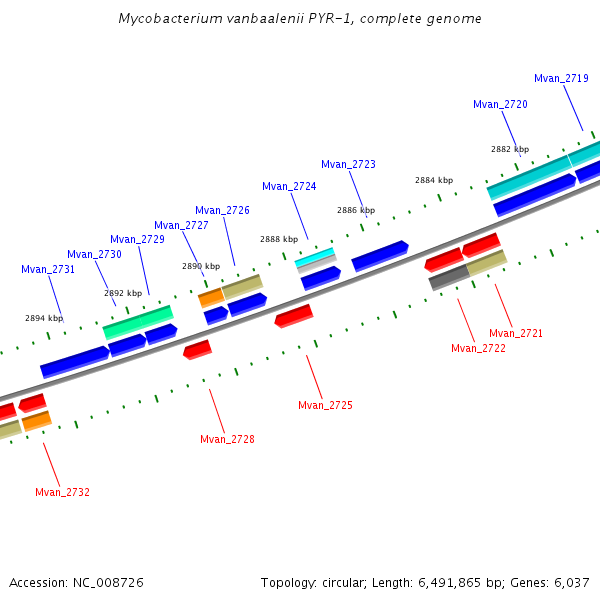 Mycobacterium vanbaalenii PYR-1, complete genome

Mvan_2719
Mvan_2720
2882 kbp
Mvan_2723
2884 kbp
Mvan_2724
2886 kbp
Mvan_2726
Mvan_2727
2888 kbp
Mvan_2729
Mvan_2730
2890 kbp
Mvan_2731
2892 kbp
2894 kbp

Mvan_2721
Mvan_2722
Mvan_2725
Mvan_2728
Mvan_2732

Accession: NC_008726

Topology: circular; Length: 6,491,865 bp; Genes: 6,037